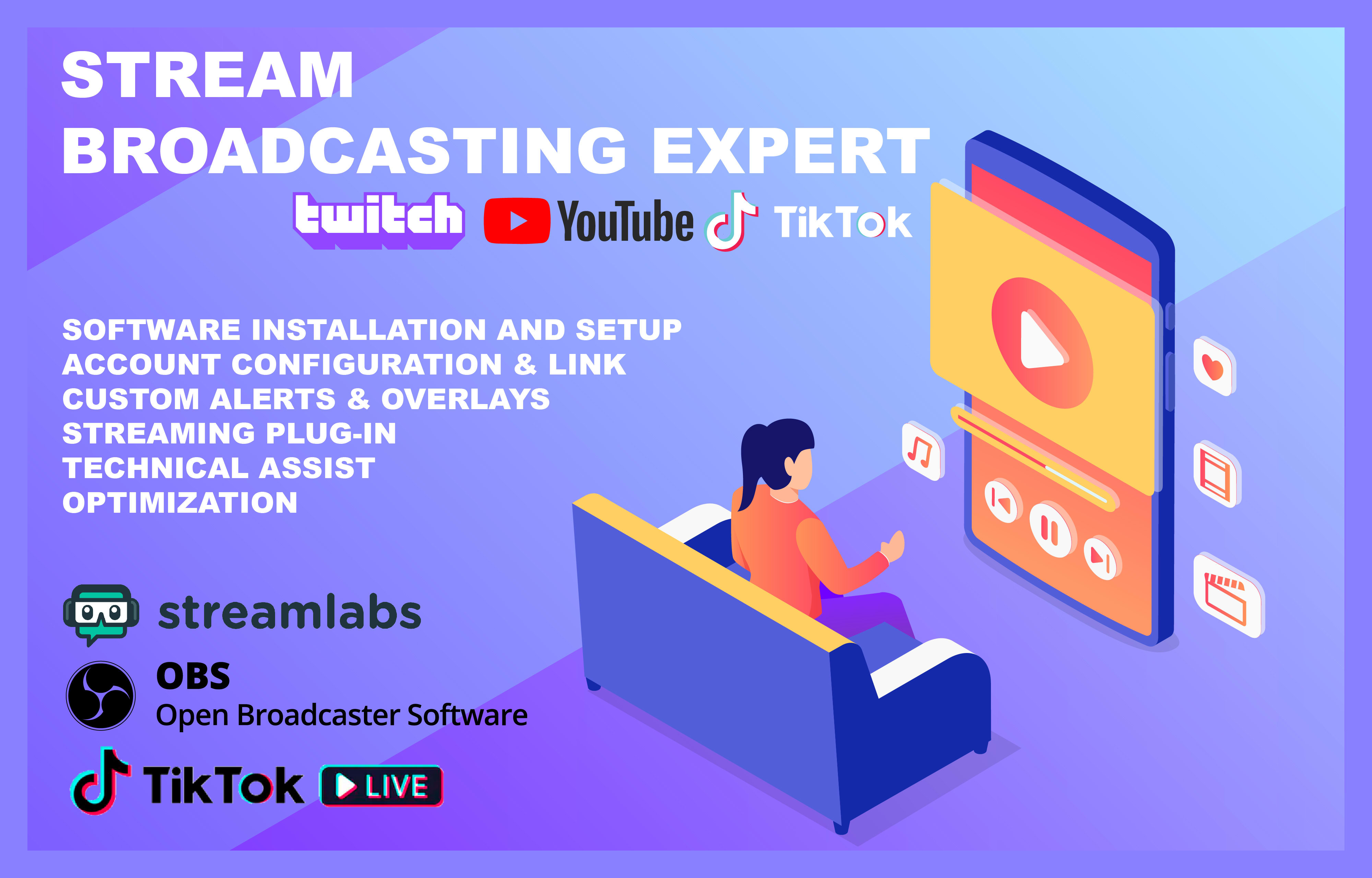 STREAM
BROADCASTING EXPERT

twitch YouTube TikTok

SOFTWARE INSTALLATION AND SETUP
ACCOUNT CONFIGURATION & LINK
CUSTOM ALERTS & OVERLAYS
STREAMING PLUG-IN
TECHNICAL ASSIST
OPTIMIZATION

streamlabs

OBS
Open Broadcaster Software

TikTok LIVE